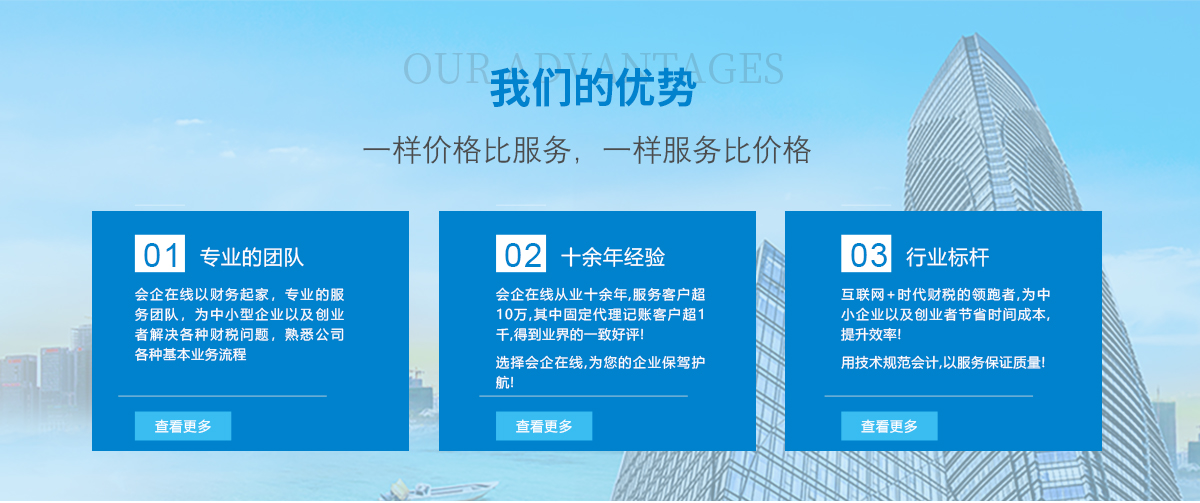 OUR ADVANTAGES
我们的优势

一样价格比服务，一样服务比价格

01 专业的团队

会企在线以财务起家，专业的服务团队，为中小型企业以及创业者解决各种财税问题，熟悉公司各种基本业务流程

查看更多

02 十余年经验

会企在线从业十余年,服务客户超10万,其中固定代理记账客户超1千,得到业界的一致好评!

选择会企在线,为您的企业保驾护航!

查看更多

03 行业标杆

互联网+时代财税的领跑者,为中小企业以及创业者节省时间成本,提升效率!

用技术规范会计,以服务保证质量!

查看更多